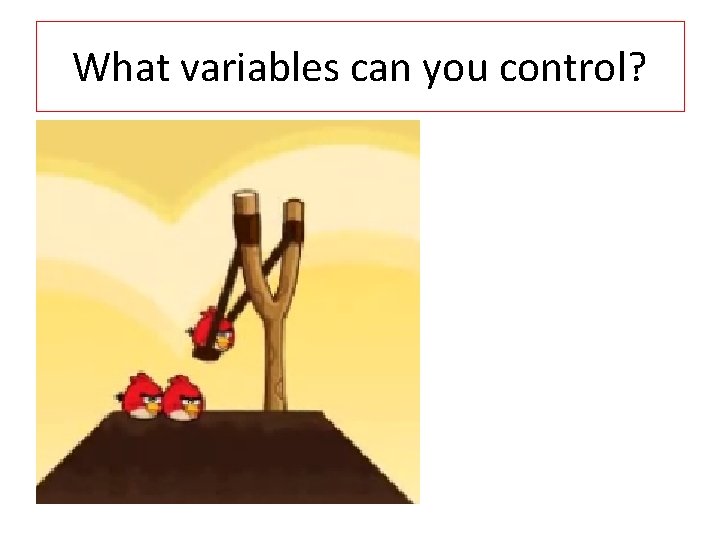 What variables can you control?